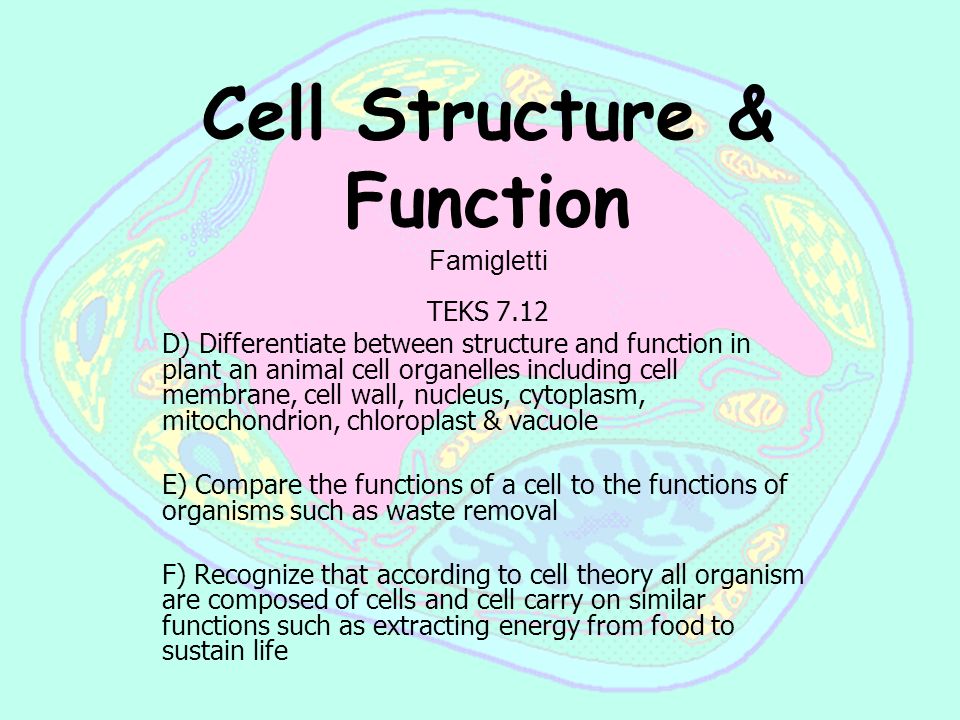 Cell Structure & Function

Famigletti

TEKS 7.12

D) Differentiate between structure and function in plant an animal cell organelles including cell membrane, cell wall, nucleus, cytoplasm, mitochondrion, chloroplast & vacuole

E) Compare the functions of a cell to the functions of organisms such as waste removal

F) Recognize that according to cell theory all organism are composed of cells and cell carry on similar functions such as extracting energy from food to sustain life